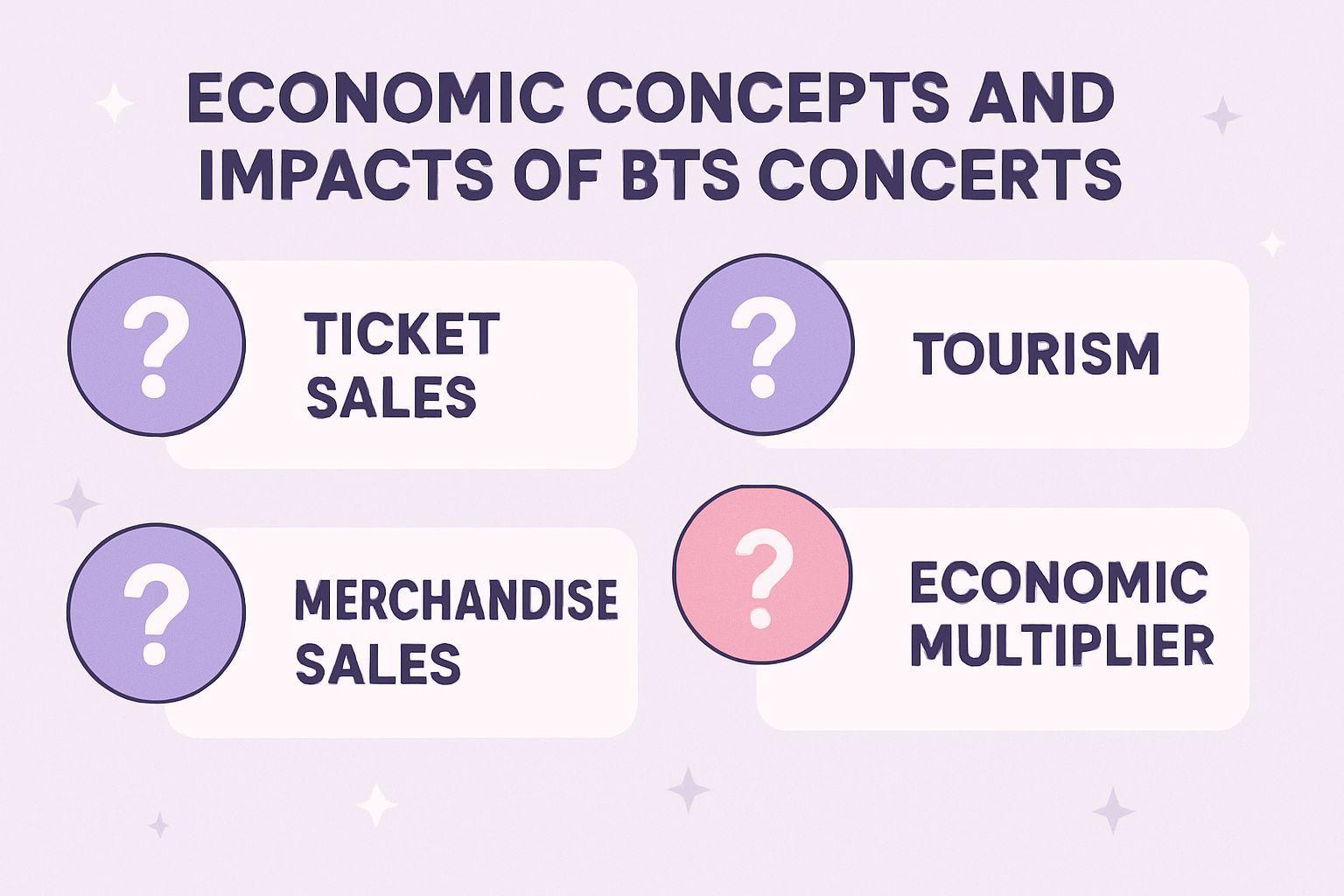 ECONOMIC CONCEPTS AND IMPACTS OF BTS CONCERTS

?

TICKET SALES

?

TOURISM

?

MERCHANDISE SALES

?

ECONOMIC MULTIPLIER